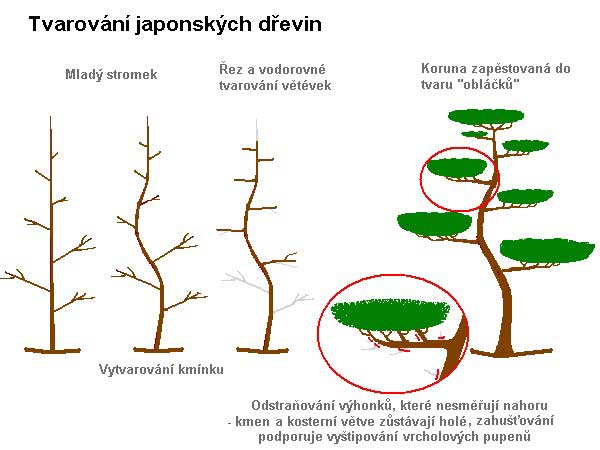 Tvarování japonských dřevin

Mladý stromek

Řez a vodorovné tvarování větévek

Koruna zapěstovaná do tvaru "obláčků"

Vytvarování kmínku

Odstraňování výhonků, které nesměřují nahoru - kmen a kosterní větve zůstávají holé, zahušťování podporuje vyštipování vrcholových pupenů